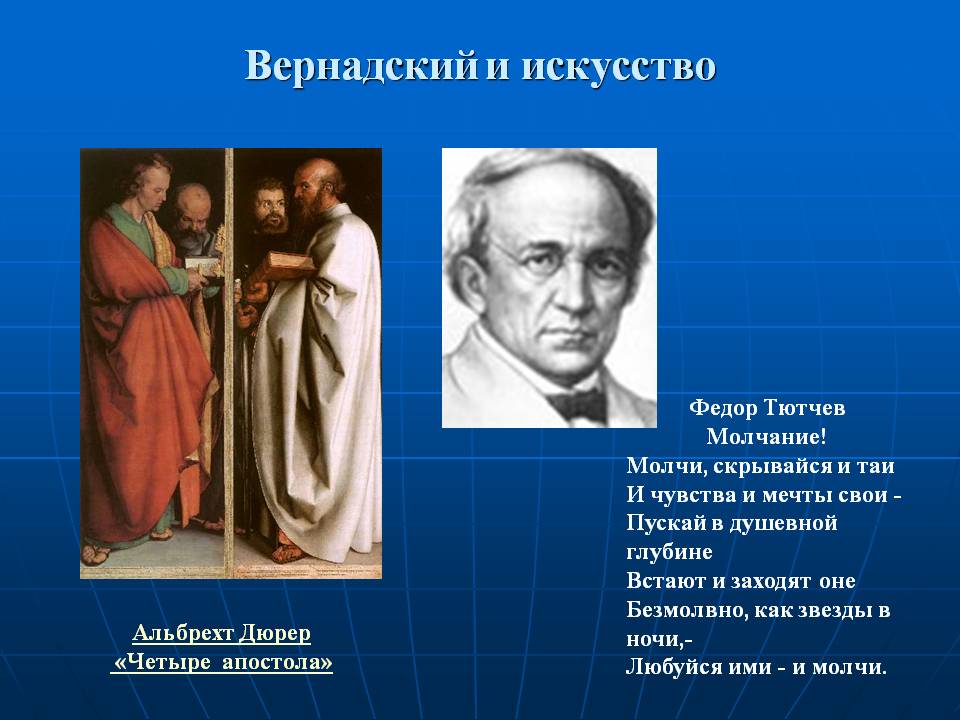 Вернадский и искусство

Альбрехт Дюрер
«Четыре апостола»

Федор Тютчев
Молчание!
Молчи, скрывайся и таи
И чувства и мечты свои -
Пускай в душевной глубине
Встают и заходят оне
Безмолвно, как звезды в ночи,-
Любуйся ими - и молчи.